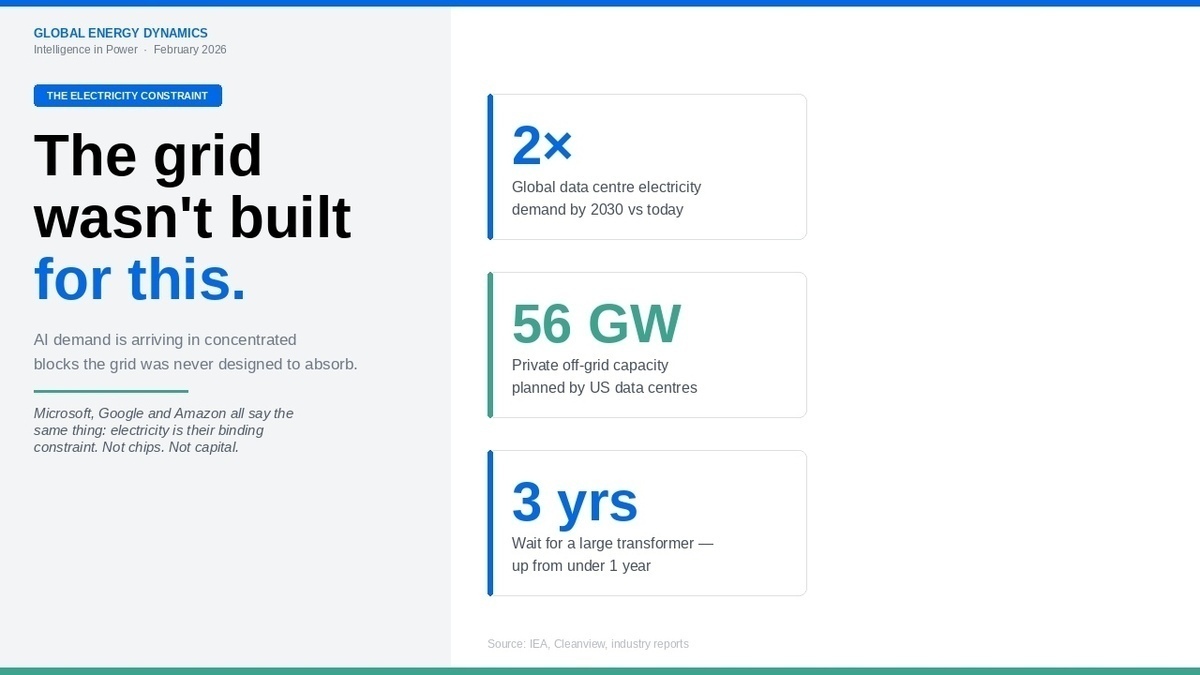 GLOBAL ENERGY DYNAMICS
Intelligence in Power · February 2026

THE ELECTRICITY CONSTRAINT

The grid wasn't built for this.

AI demand is arriving in concentrated blocks the grid was never designed to absorb.

Microsoft, Google and Amazon all say the same thing: electricity is their binding constraint. Not chips. Not capital.

2×
Global data centre electricity demand by 2030 vs today

56 GW
Private off-grid capacity planned by US data centres

3 yrs
Wait for a large transformer — up from under 1 year

Source: IEA, Cleanview, industry reports